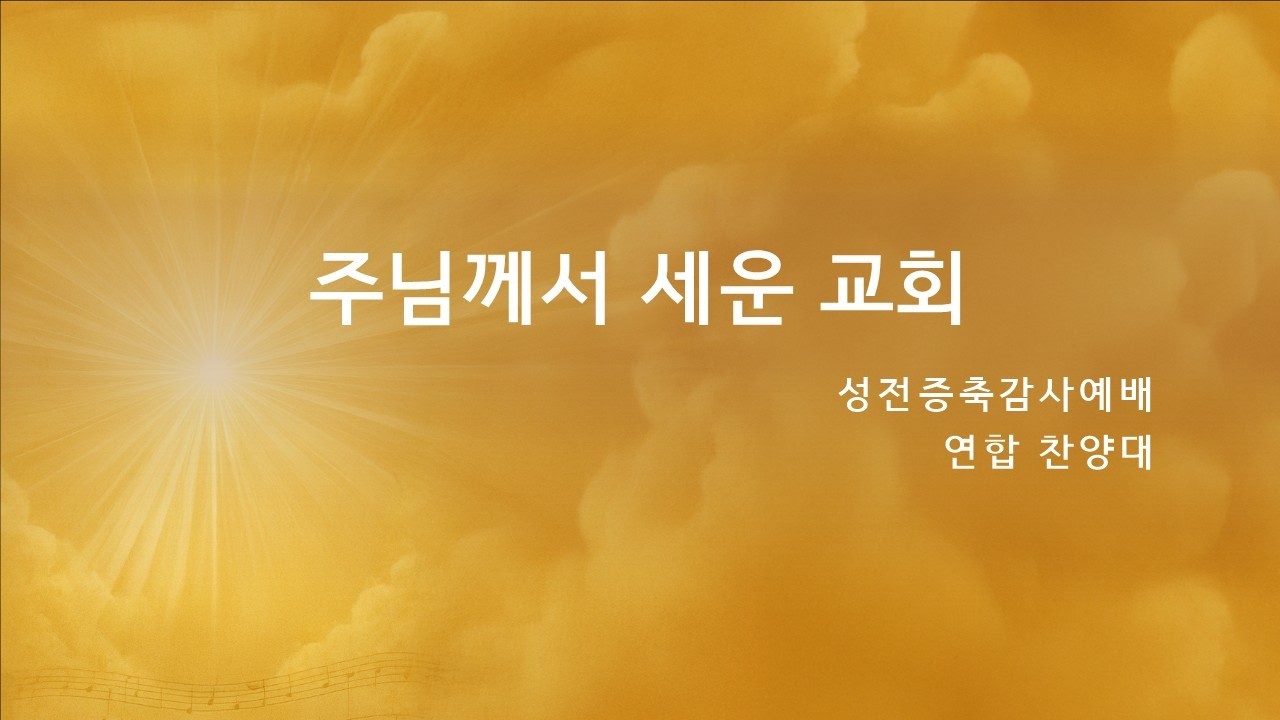 주님께서 세운 교회

성전증축감사예배
연합 찬양대